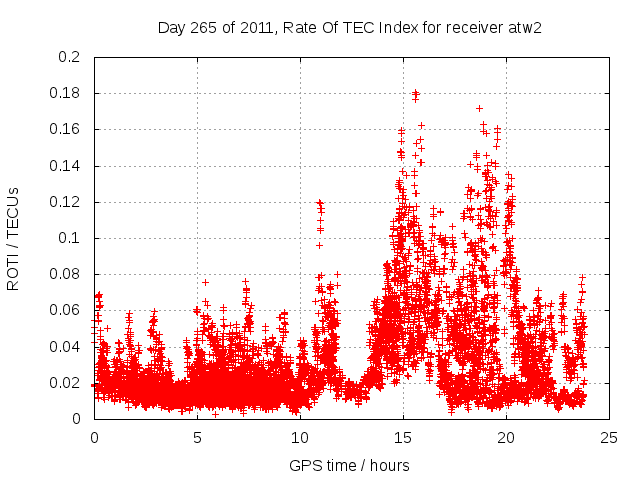 Day 265 of 2011, Rate Of TEC Index for receiver atw2

ROTI / TECUs

0.2
0.18
0.16
0.14
0.12
0.1
0.08
0.06
0.04
0.02
0

0
5
10
15
20
25

GPS time / hours